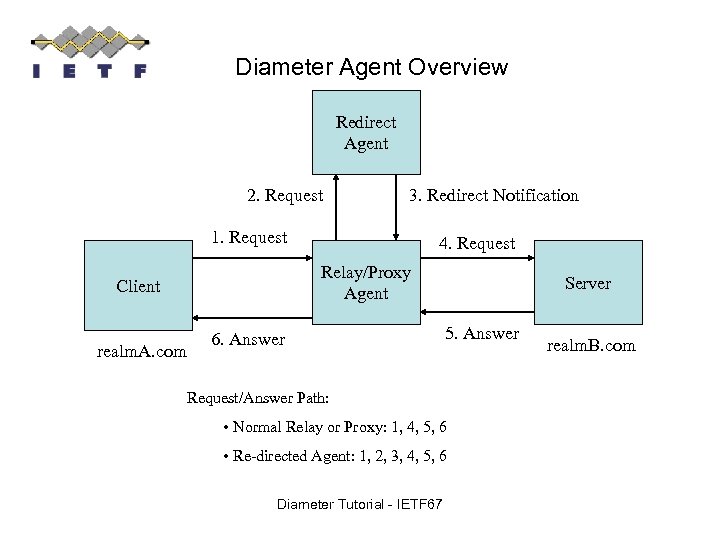 IETF

Diameter Agent Overview

Redirect Agent

2. Request

3. Redirect Notification

1. Request

4. Request

Client

Relay/Proxy Agent

Server

6. Answer

5. Answer

realmA.com

realmB.com

Request/Answer Path:

• Normal Relay or Proxy: 1, 4, 5, 6

• Re-directed Agent: 1, 2, 3, 4, 5, 6

Diameter Tutorial - IETF67